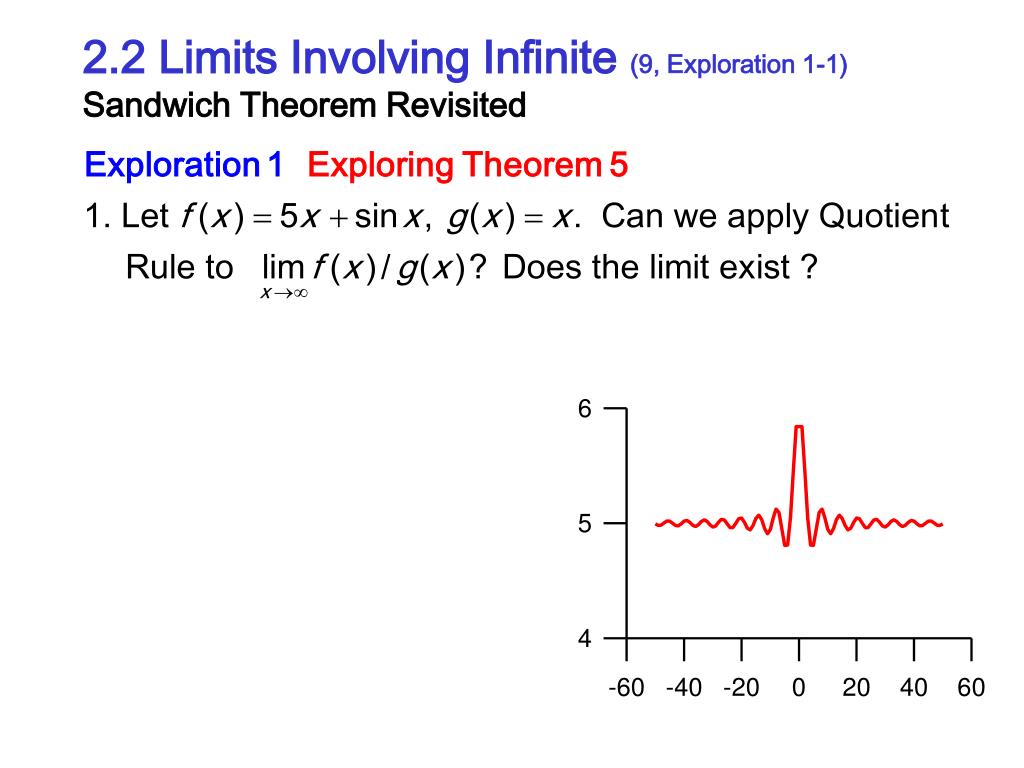 2.2 Limits Involving Infinite (9, Exploration 1-1)
Sandwich Theorem Revisited

Exploration 1 Exploring Theorem 5

1. Let $f(x) = 5x + \sin x$, $g(x) = x$. Can we apply Quotient Rule to $\lim_{x \to \infty} f(x)/g(x)$? Does the limit exist ?

6
5
4
-60 -40 -20 0 20 40 60